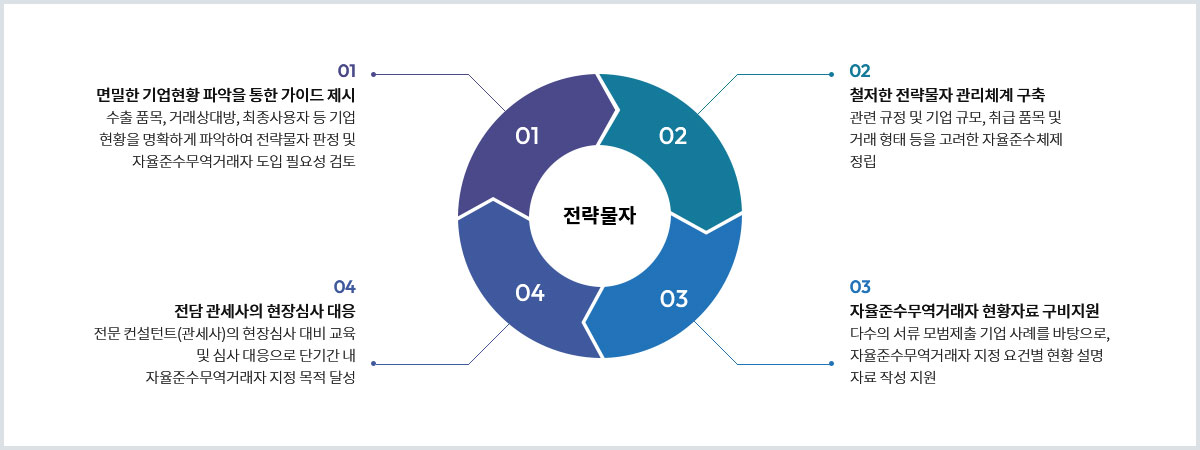 01
면밀한 기업현황 파악을 통한 가이드 제시
수출 품목, 거래상대방, 최종사용자 등 기업 현황을 명확하게 파악하여 전략물자 판정 및 자율준수무역거래자 도입 필요성 검토

02
철저한 전략물자 관리체계 구축
관련 규정 및 기업 규모, 취급 품목 및 거래 형태 등을 고려한 자율준수체제 정립

01

02

전략물자

04

03

04
전담 관세사의 현장심사 대응
전문 컨설턴트(관세사)의 현장심사 대비 교육 및 심사 대응으로 단기간 내 자율준수무역거래자 지정 목적 달성

03
자율준수무역거래자 현황자료 구비지원
다수의 서류 모범제출 기업 사례를 바탕으로, 자율준수무역거래자 지정 요건별 현황 설명 자료 작성 지원